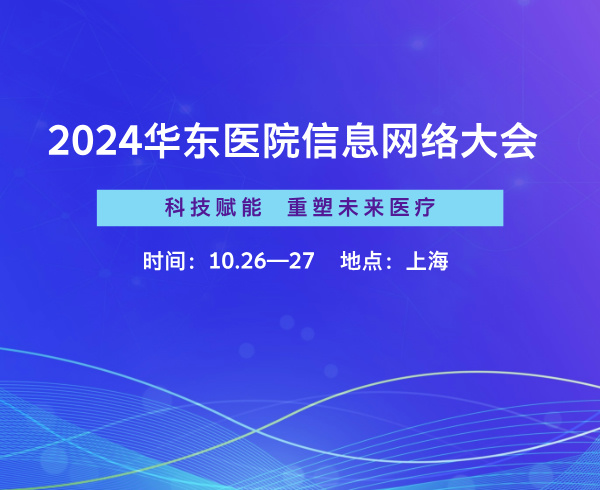 2024华东医院信息网络大会

科技赋能 重塑未来医疗

时间：10.26—27 地点：上海